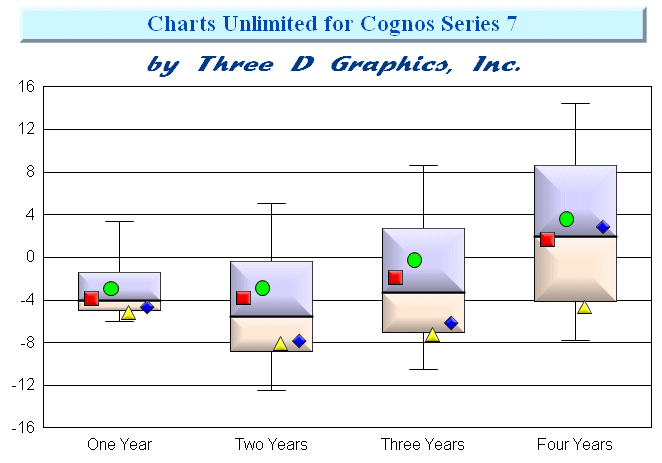 Charts Unlimited for Cognos Series 7

by Three D Graphics, Inc.

16
12
8
4
0
-4
-8
-12
-16

One Year
Two Years
Three Years
Four Years